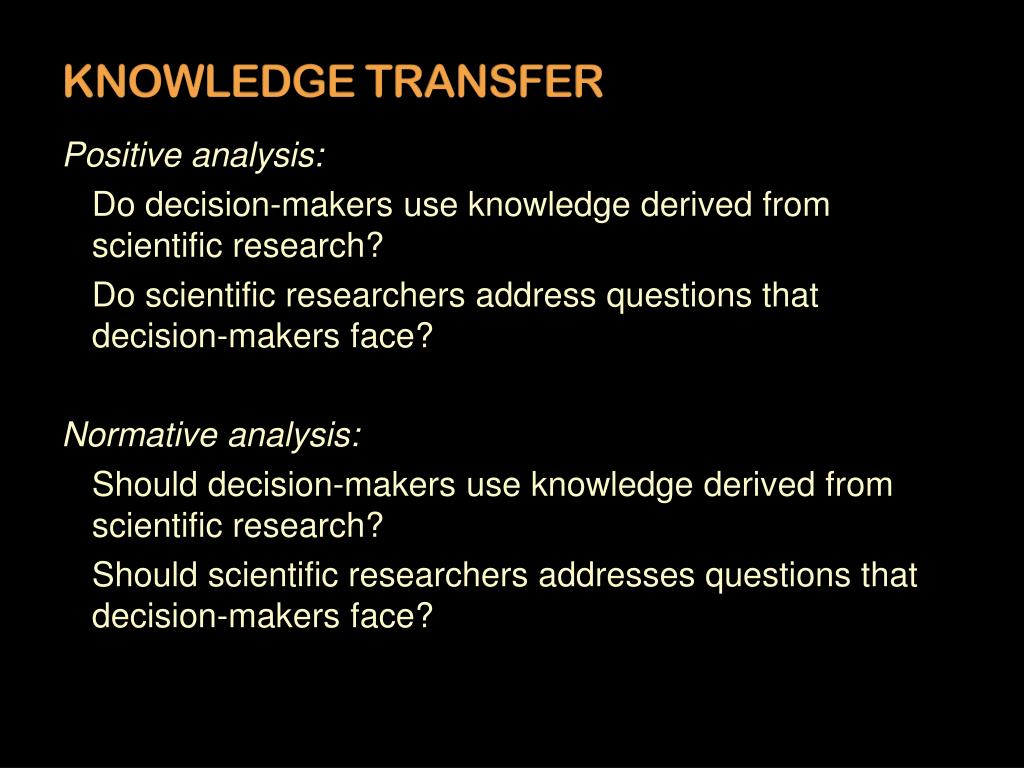 KNOWLEDGE TRANSFER

Positive analysis:

Do decision-makers use knowledge derived from scientific research?

Do scientific researchers address questions that decision-makers face?

Normative analysis:

Should decision-makers use knowledge derived from scientific research?

Should scientific researchers addresses questions that decision-makers face?